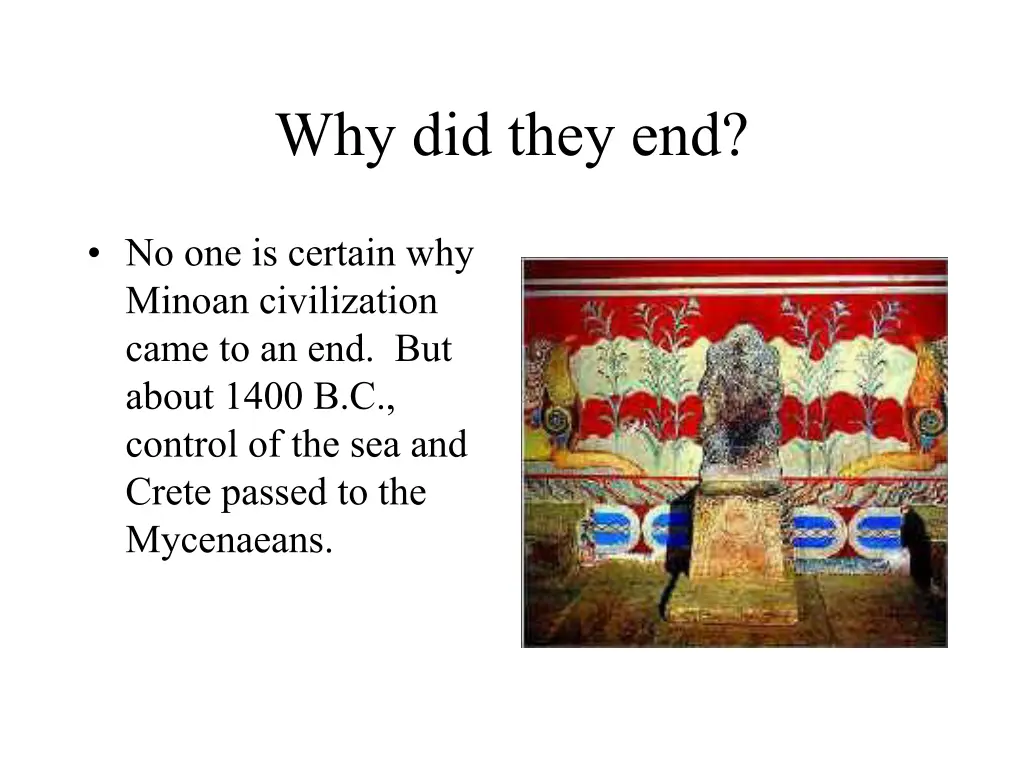 Why did they end?

• No one is certain why Minoan civilization came to an end. But about 1400 B.C., control of the sea and Crete passed to the Mycenaeans.